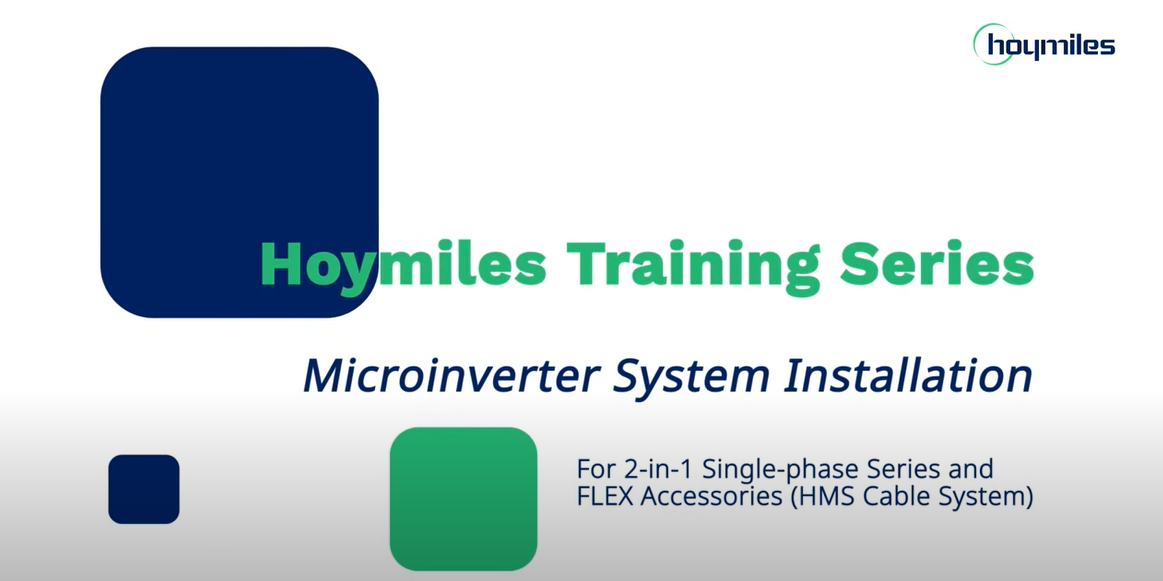 hoymiles

Hoymiles Training Series

Microinverter System Installation

For 2-in-1 Single-phase Series and FLEX Accessories (HMS Cable System)